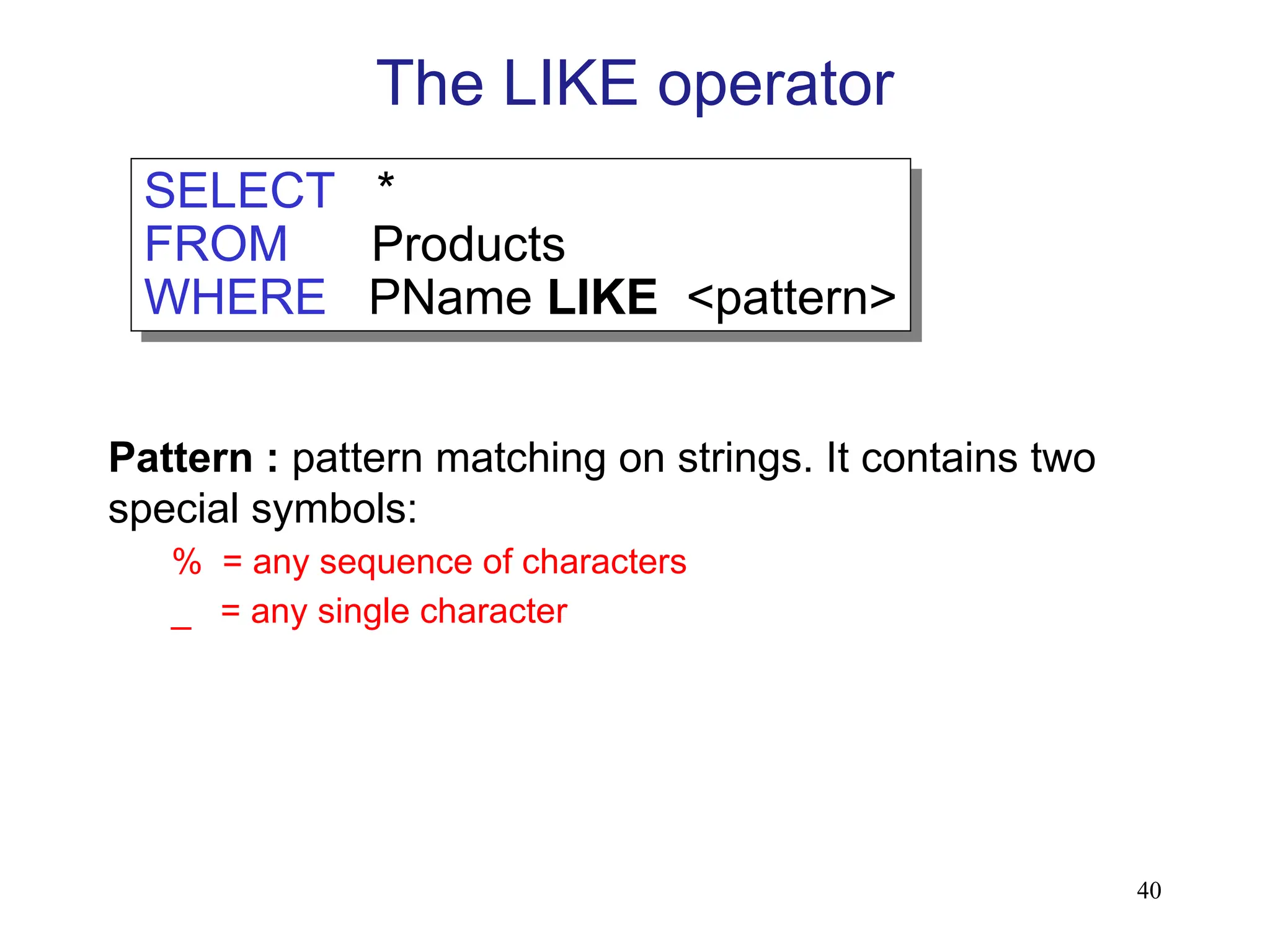 The LIKE operator

SELECT *
FROM Products
WHERE PName LIKE <pattern>

Pattern : pattern matching on strings. It contains two special symbols:

% = any sequence of characters

_ = any single character

40